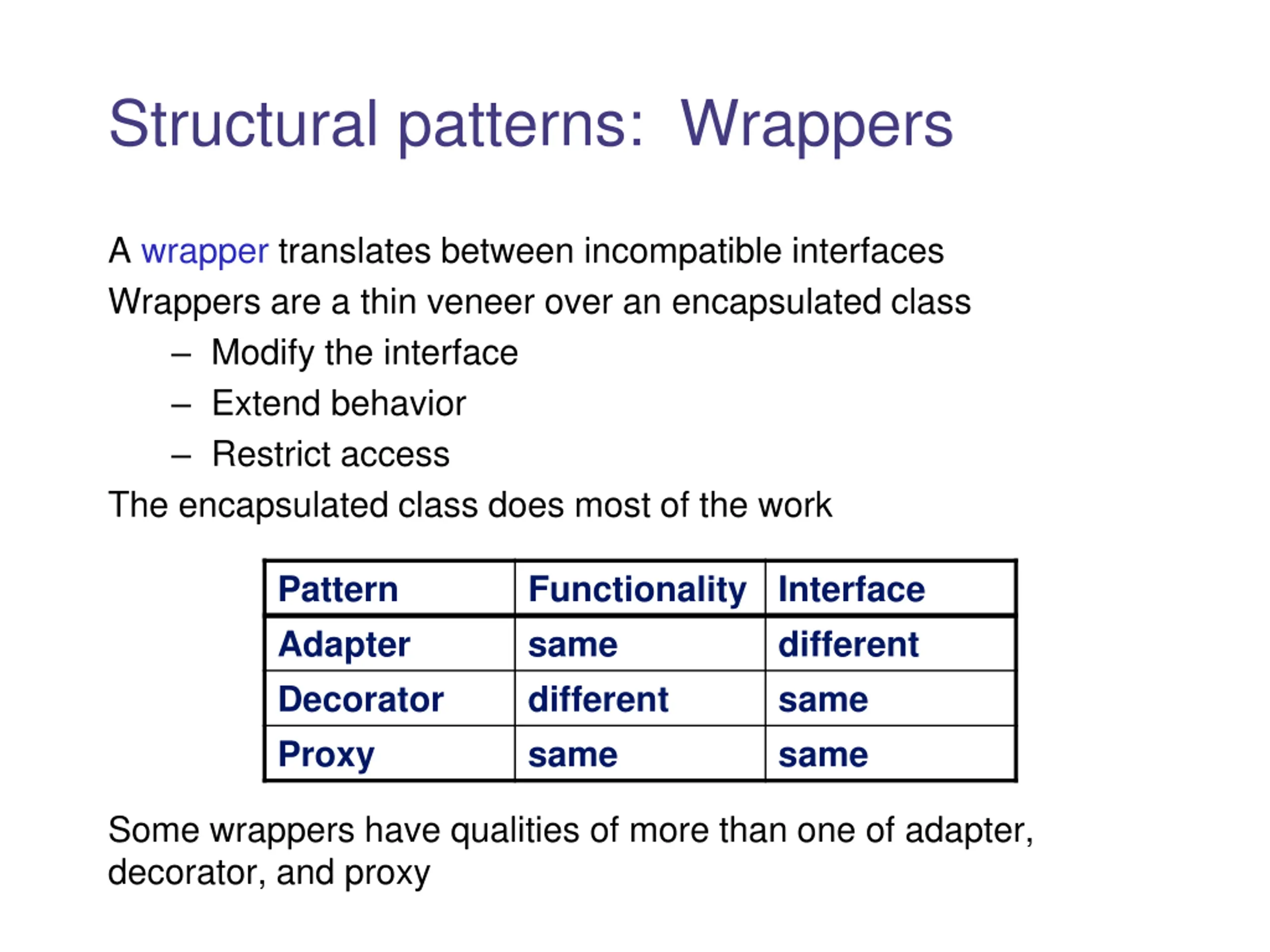 Structural patterns: Wrappers

A wrapper translates between incompatible interfaces

Wrappers are a thin veneer over an encapsulated class

– Modify the interface
– Extend behavior
– Restrict access

The encapsulated class does most of the work

| Pattern | Functionality | Interface |
|---|---|---|
| Adapter | same | different |
| Decorator | different | same |
| Proxy | same | same |

Some wrappers have qualities of more than one of adapter, decorator, and proxy